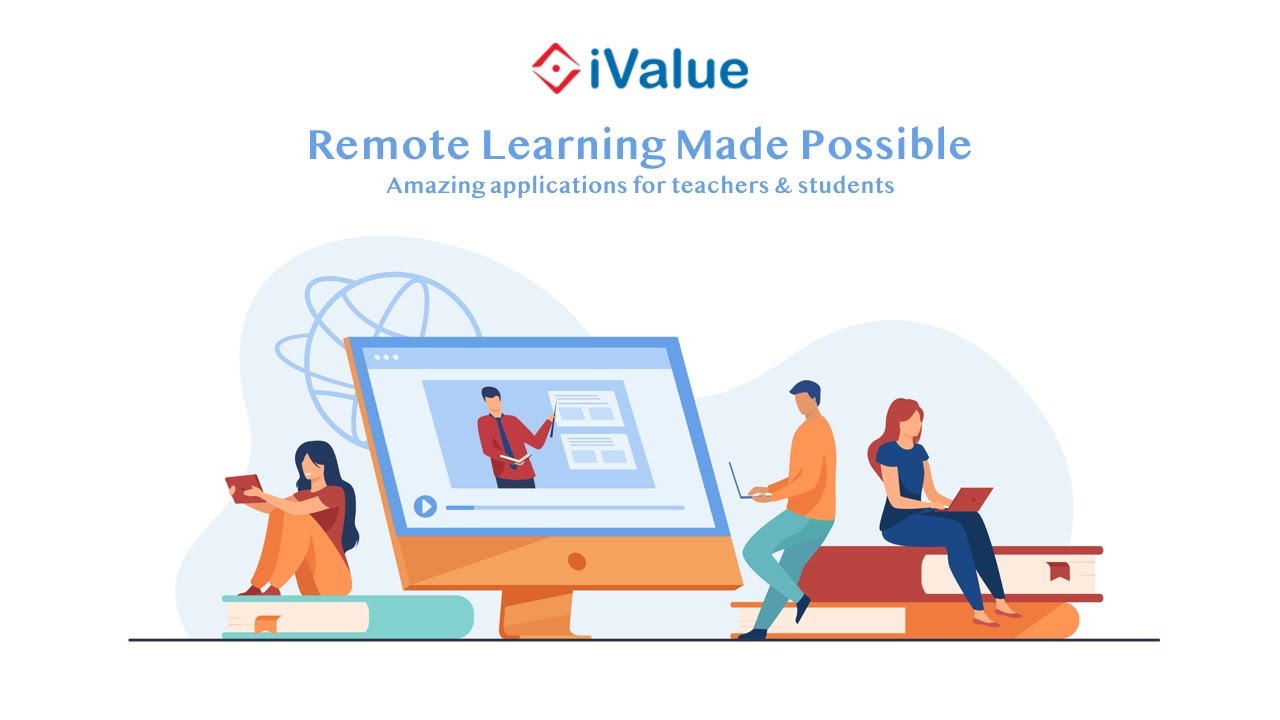 iValue

Remote Learning Made Possible
Amazing applications for teachers & students